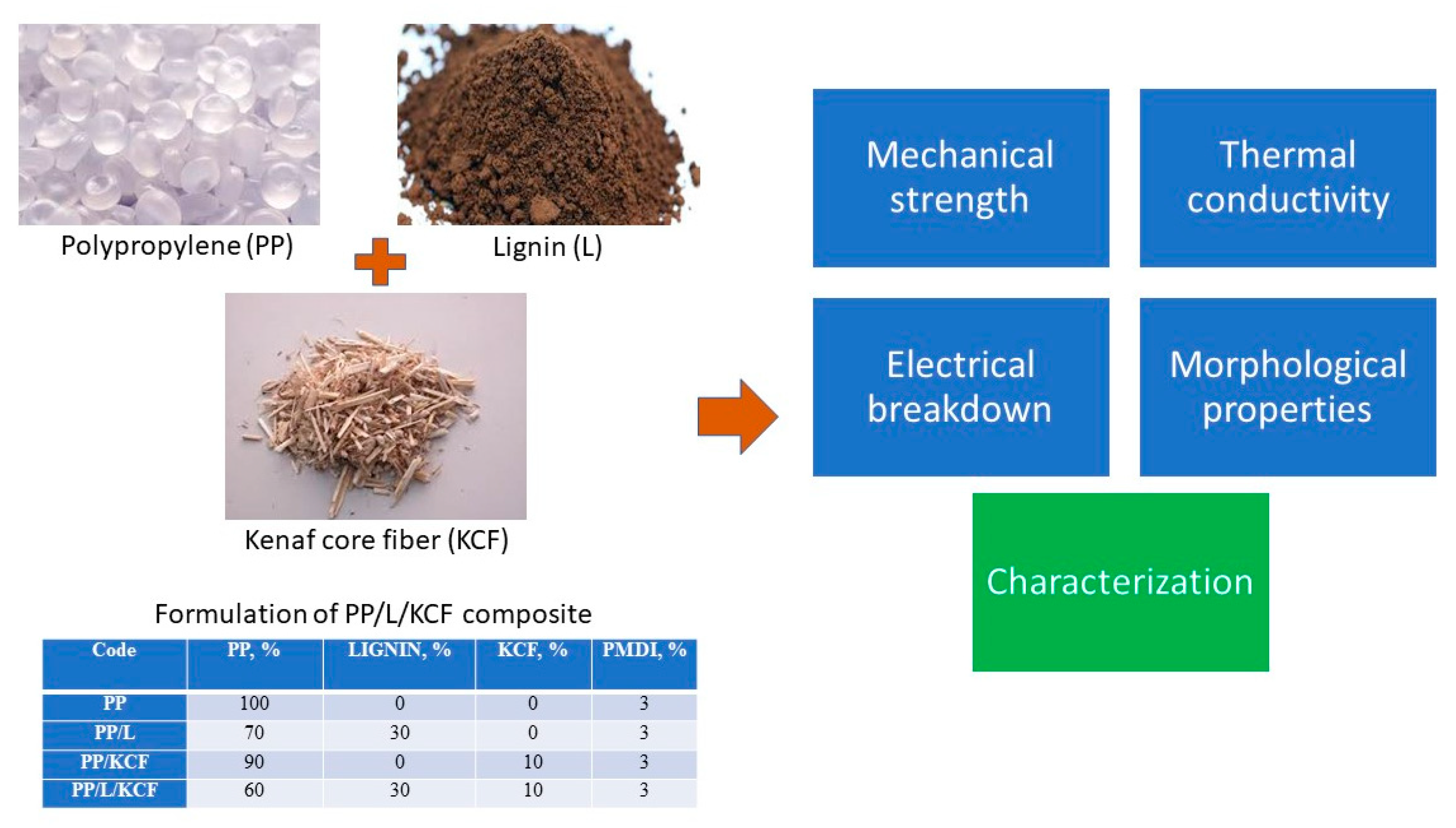 Polypropylene (PP)

Lignin (L)

Kenaf core fiber (KCF)

Formulation of PP/L/KCF composite

| Code | PP, % | LIGNIN, % | KCF, % | PMDI, % |
|---|---|---|---|---|
| PP | 100 | 0 | 0 | 3 |
| PP/L | 70 | 30 | 0 | 3 |
| PP/KCF | 90 | 0 | 10 | 3 |
| PP/L/KCF | 60 | 30 | 10 | 3 |

Mechanical strength

Thermal conductivity

Electrical breakdown

Morphological properties

Characterization